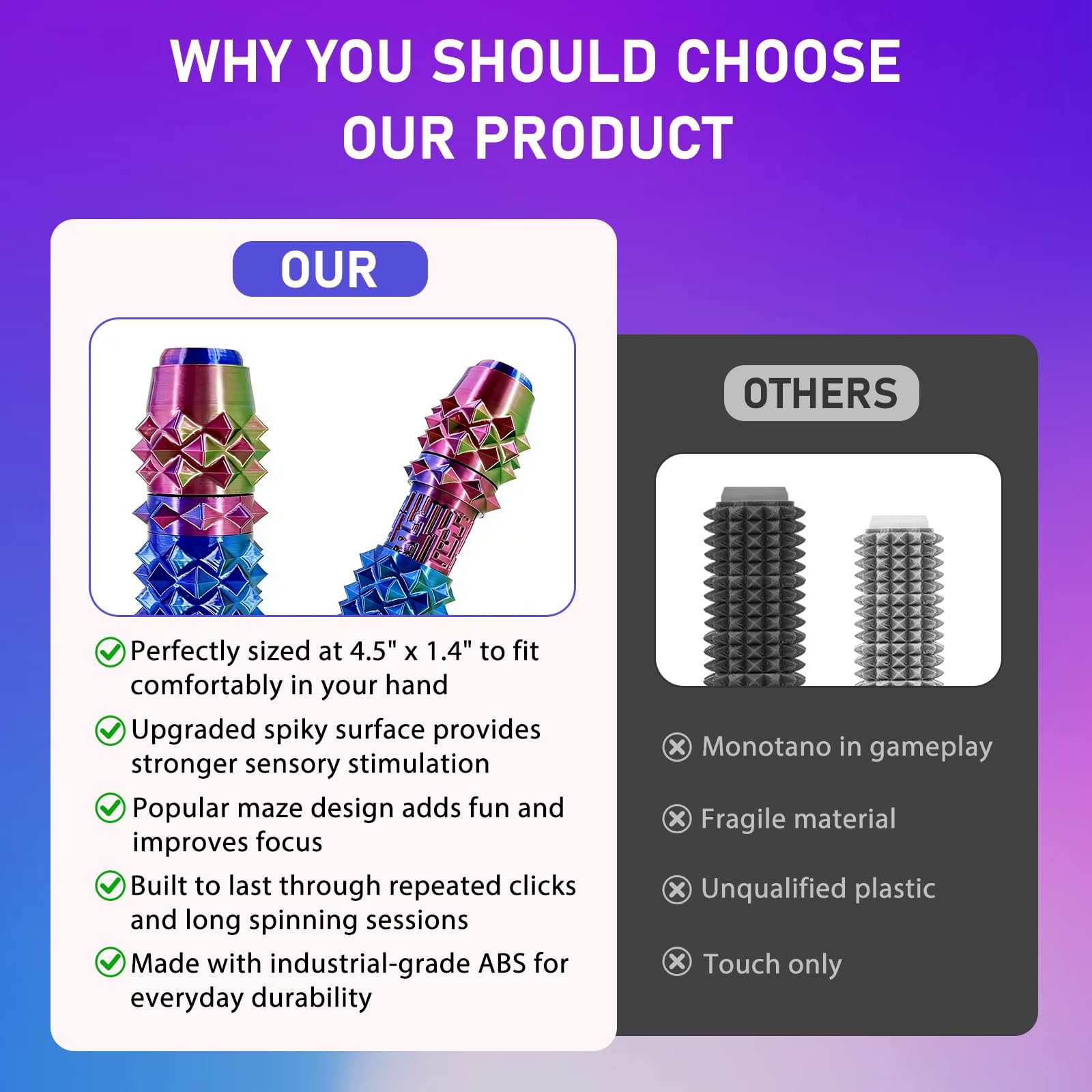 WHY YOU SHOULD CHOOSE OUR PRODUCT

OUR

Perfectly sized at 4.5" x 1.4" to fit comfortably in your hand

Upgraded spiky surface provides stronger sensory stimulation

Popular maze design adds fun and improves focus

Built to last through repeated clicks and long spinning sessions

Made with industrial-grade ABS for everyday durability

OTHERS

Monotano in gameplay

Fragile material

Unqualified plastic

Touch only